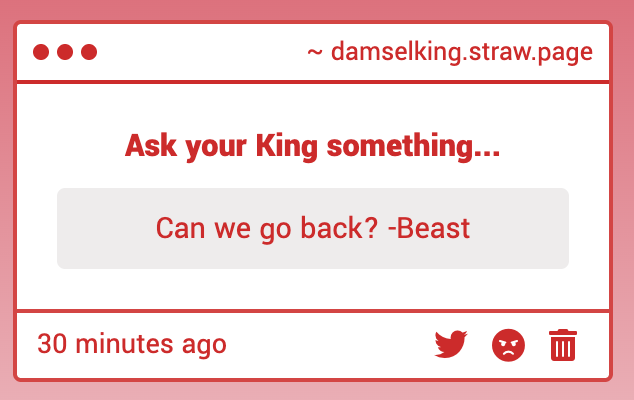 ~ damselking.straw.page

Ask your King something...

Can we go back? -Beast

30 minutes ago